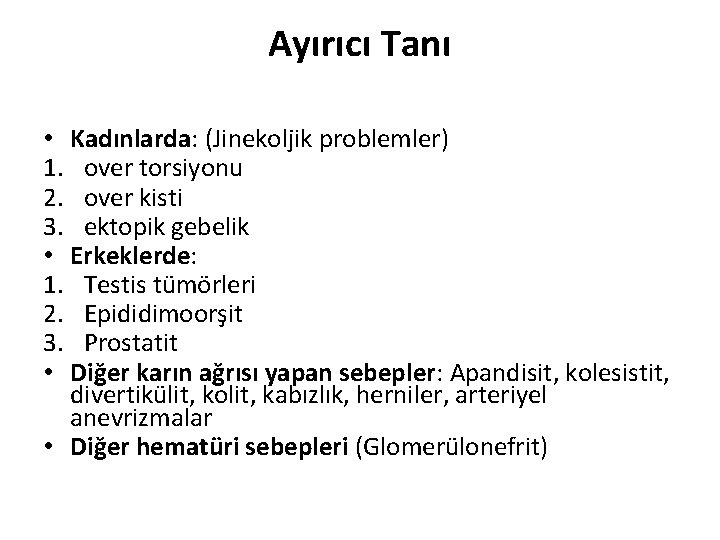 Ayırıcı Tanı

• Kadınlarda: (Jinekoljik problemler)
1. over torsiyonu
2. over kisti
3. ektopik gebelik
• Erkeklerde:
1. Testis tümörleri
2. Epididimoorşit
3. Prostatit
• Diğer karın ağrısı yapan sebepler: Apandisit, kolesistit, divertikülit, kolit, kabızlık, herniler, arteriyel anevrizmalar
• Diğer hematüri sebepleri (Glomerülonefrit)